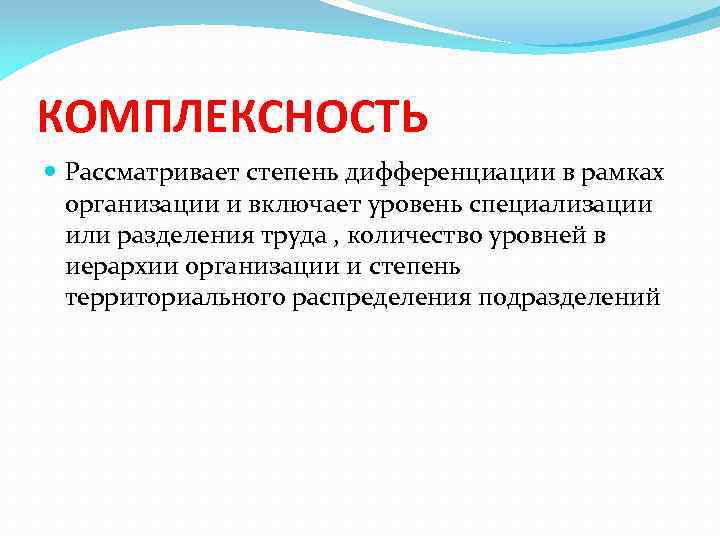 КОМПЛЕКСНОСТЬ

Рассматривает степень дифференциации в рамках организации и включает уровень специализации или разделения труда , количество уровней в иерархии организации и степень территориального распределения подразделений